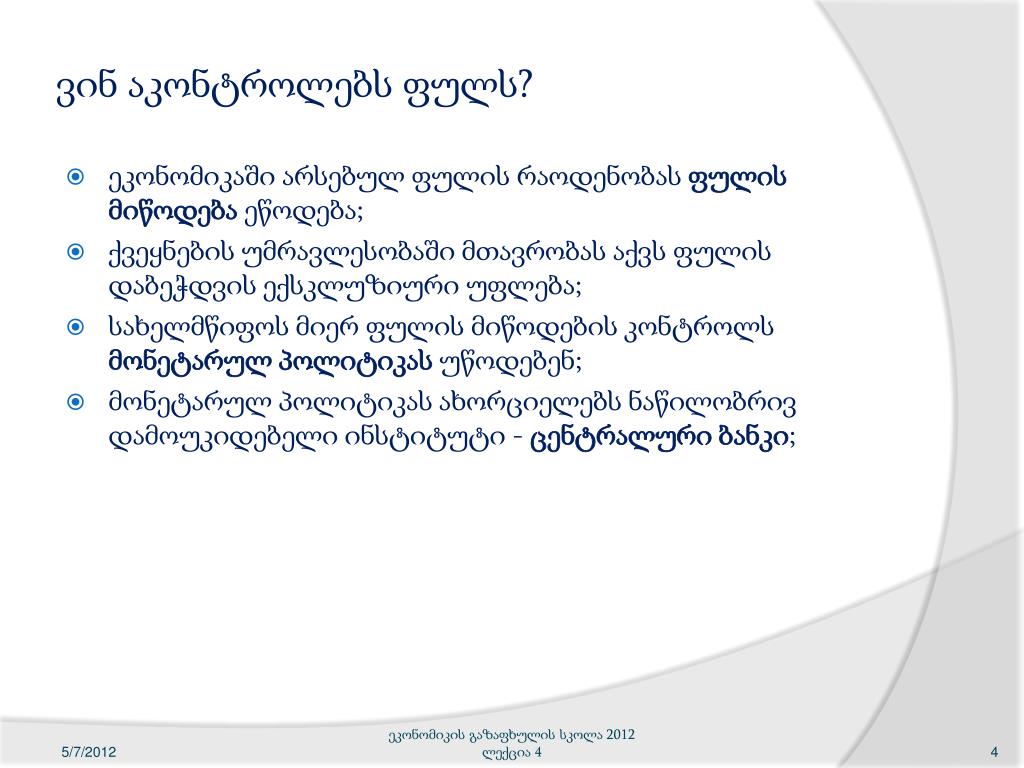 ვინ აკონტროლებს ფულს?

ეკონომიკაში არსებულ ფულის რაოდენობას ფულის მიწოდება ეწოდება;

ქვეყნების უმრავლესობაში მთავრობას აქვს ფულის დაბეჭდვის ექსკლუზიური უფლება;

სახელმწიფოს მიერ ფულის მიწოდების კონტროლს მონეტარულ პოლიტიკას უწოდებენ;

მონეტარულ პოლიტიკას ახორციელებს ნაწილობრივ დამოუკიდებელი ინსტიტუტი - ცენტრალური ბანკი;

5/7/2012

ეკონომიკის გაზაფხულის სკოლა 2012 ლექცია 4

4